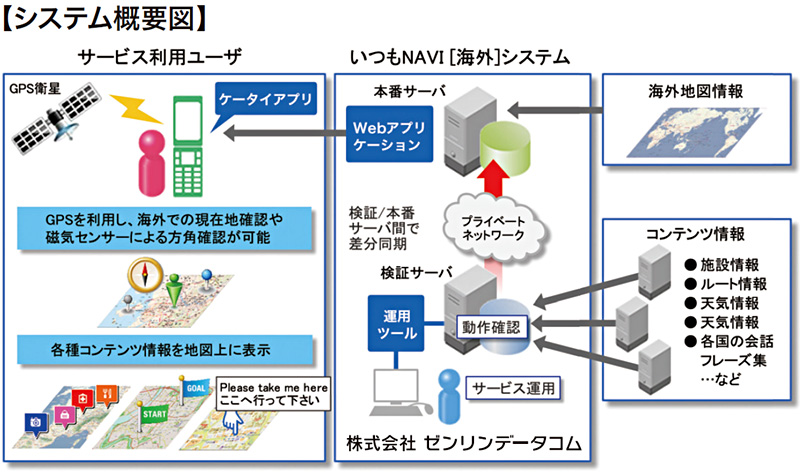 【システム概要図】

サービス利用ユーザ

GPS衛星

ケータイアプリ

GPSを利用し、海外での現在地確認や磁気センサーによる方角確認が可能

各種コンテンツ情報を地図上に表示

GOAL

START

Please take me here
ここへ行って下さい

いつもNAVI [海外]システム

本番サーバ

Webアプリケーション

検証/本番サーバ間で差分同期

プライベートネットワーク

検証サーバ

運用ツール

動作確認

サービス運用

株式会社 ゼンリンデータコム

海外地図情報

コンテンツ情報

● 施設情報
● ルート情報
● 天気情報
● 天気情報
● 各国の会話フレーズ集
…など